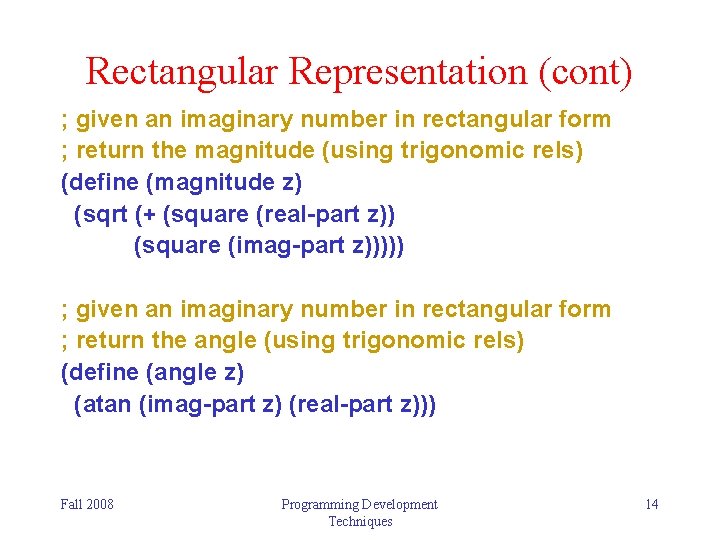 Rectangular Representation (cont)

; given an imaginary number in rectangular form
; return the magnitude (using trigonomic rels)
(define (magnitude z)
  (sqrt (+ (square (real-part z))
           (square (imag-part z)))))

; given an imaginary number in rectangular form
; return the angle (using trigonomic rels)
(define (angle z)
  (atan (imag-part z) (real-part z)))

Fall 2008

Programming Development Techniques

14